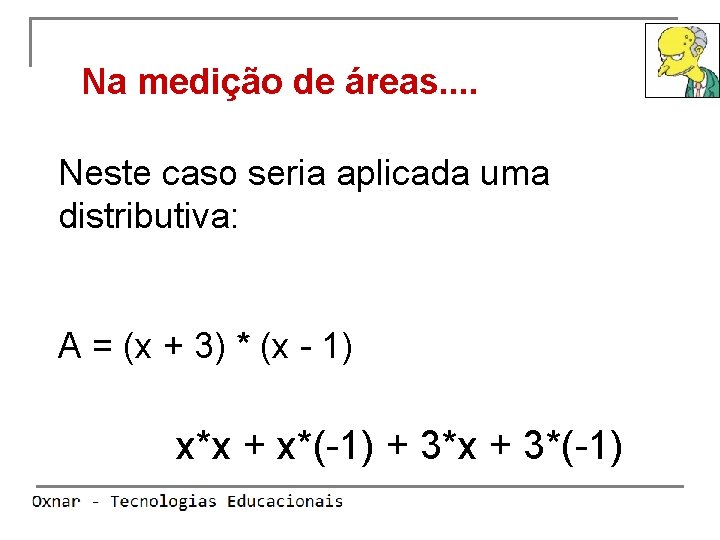 Na medição de áreas....

Neste caso seria aplicada uma distributiva:

$A = (x + 3) * (x - 1)$

$x*x + x*(-1) + 3*x + 3*(-1)$

Oxnar - Tecnologias Educacionais